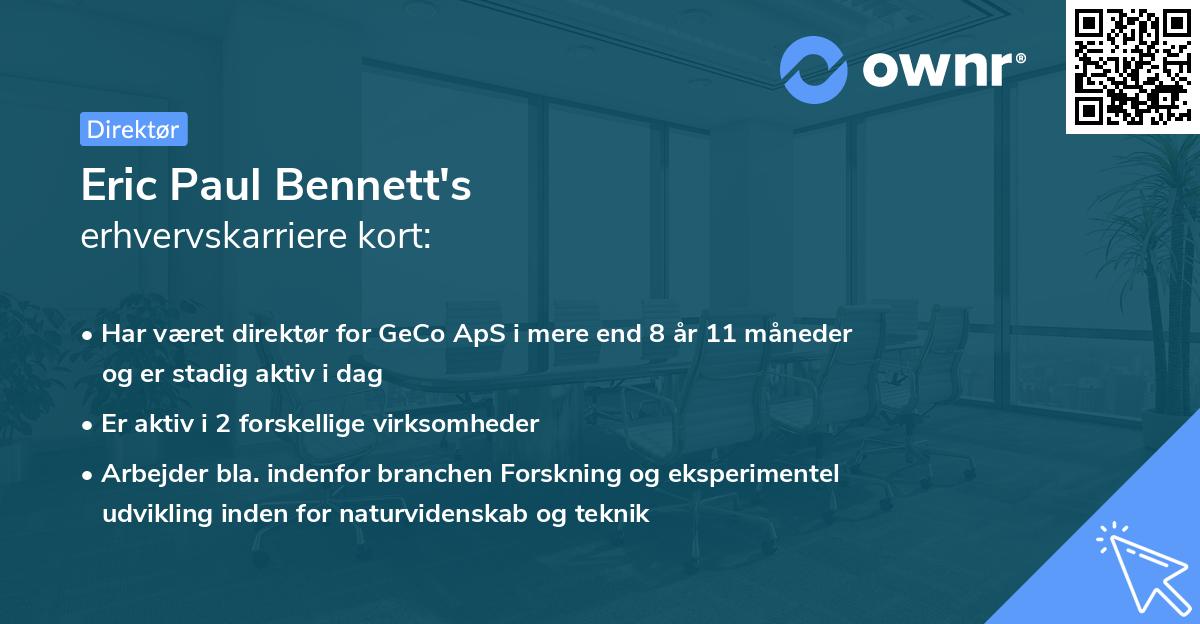 ownr®

Direktør

Eric Paul Bennett's
erhvervskarriere kort:

• Har været direktør for GeCo ApS i mere end 8 år 11 måneder og er stadig aktiv i dag

• Er aktiv i 2 forskellige virksomheder

• Arbejder bla. indenfor branchen Forskning og eksperimentel udvikling inden for naturvidenskab og teknik